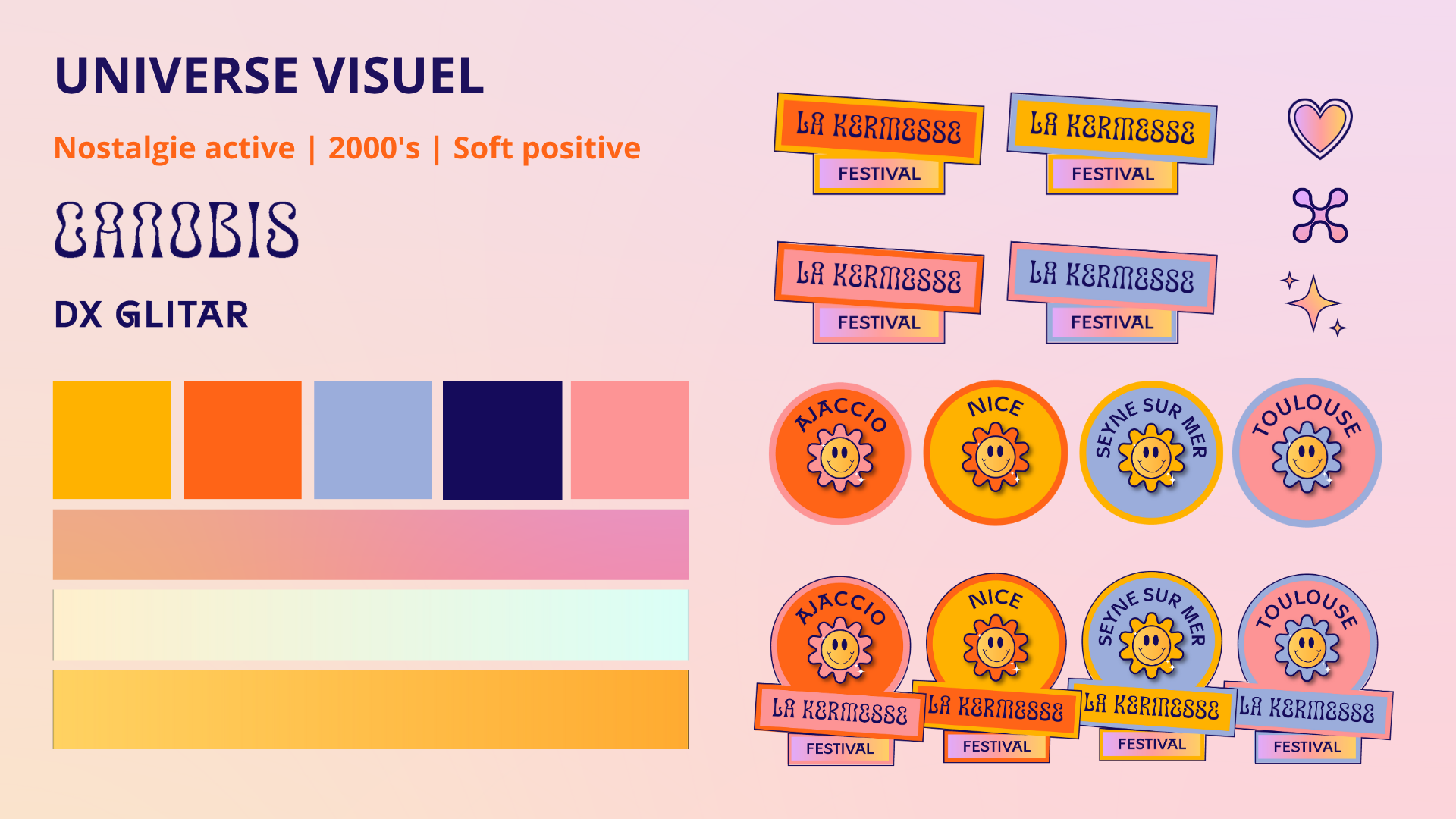 UNIVERSE VISUEL

Nostalgie active | 2000's | Soft positive

CANOBIS

DX GLITAR

LA KERMESSE FESTIVAL

LA KERMESSE FESTIVAL

LA KERMESSE FESTIVAL

LA KERMESSE FESTIVAL

AJACCIO

NICE

SEYNE SUR MER

TOULOUSE

AJACCIO
LA KERMESSE FESTIVAL

NICE
LA KERMESSE FESTIVAL

SEYNE SUR MER
LA KERMESSE FESTIVAL

TOULOUSE
LA KERMESSE FESTIVAL